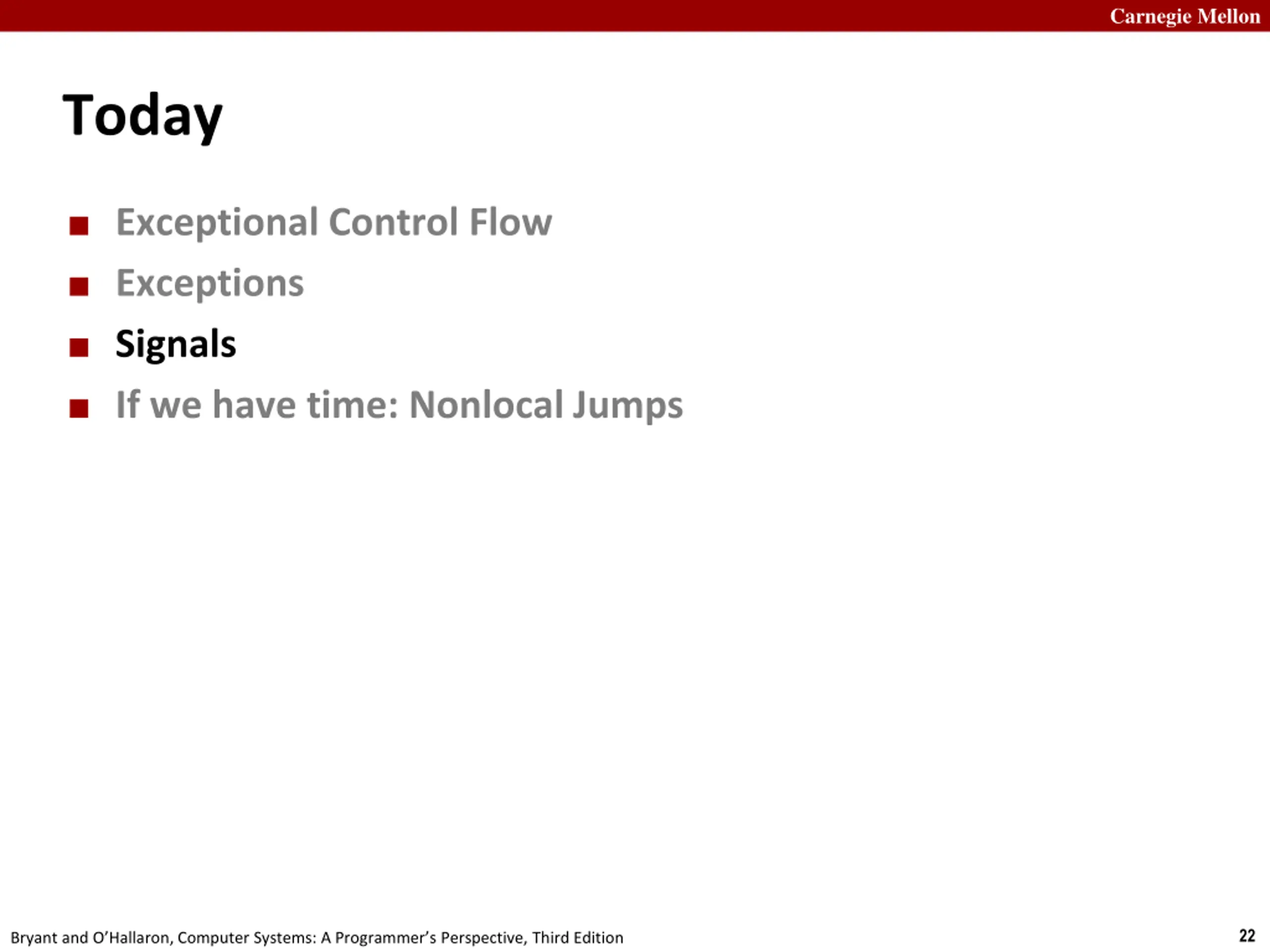 Carnegie Mellon

Today

■ Exceptional Control Flow
■ Exceptions
■ Signals
■ If we have time: Nonlocal Jumps

Bryant and O'Hallaron, Computer Systems: A Programmer's Perspective, Third Edition

22